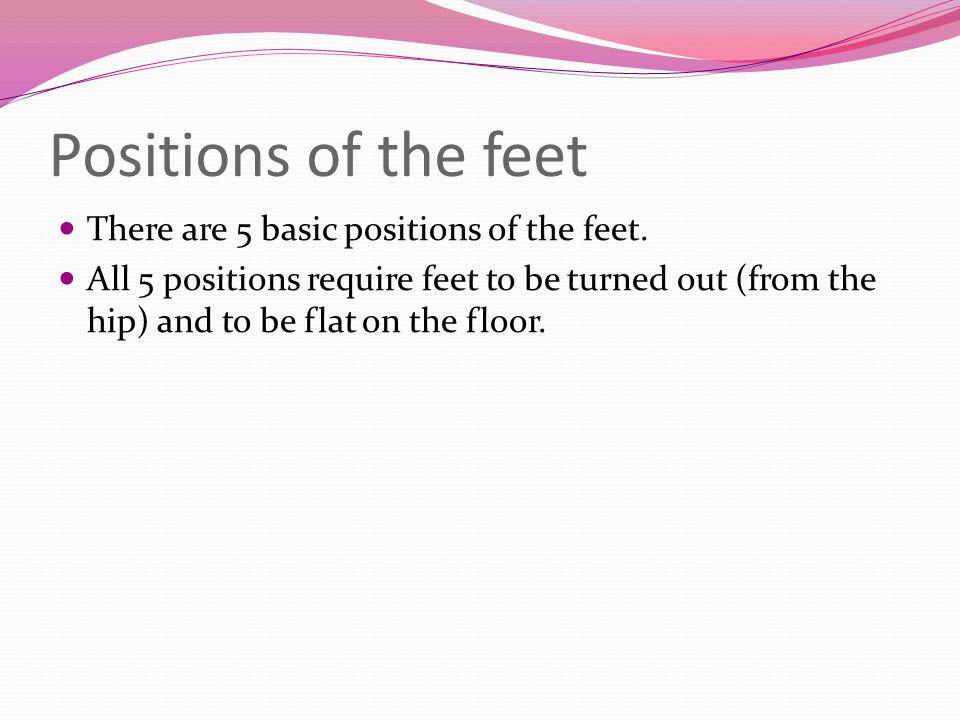 Positions of the feet

- There are 5 basic positions of the feet.
- All 5 positions require feet to be turned out (from the hip) and to be flat on the floor.